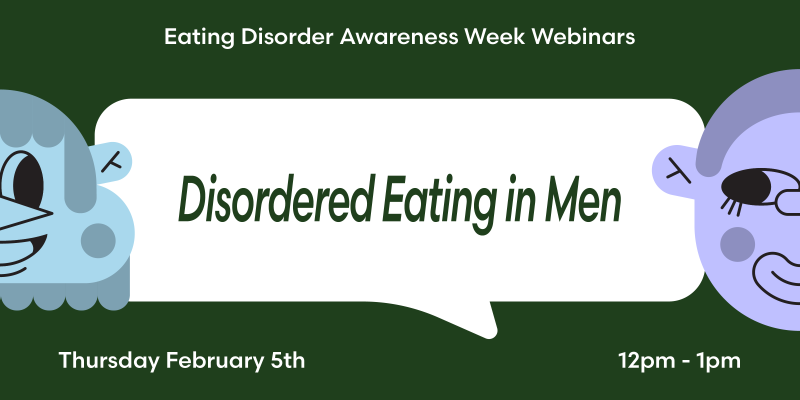 Eating Disorder Awareness Week Webinars

Disordered Eating in Men

Thursday February 5th

12pm - 1pm